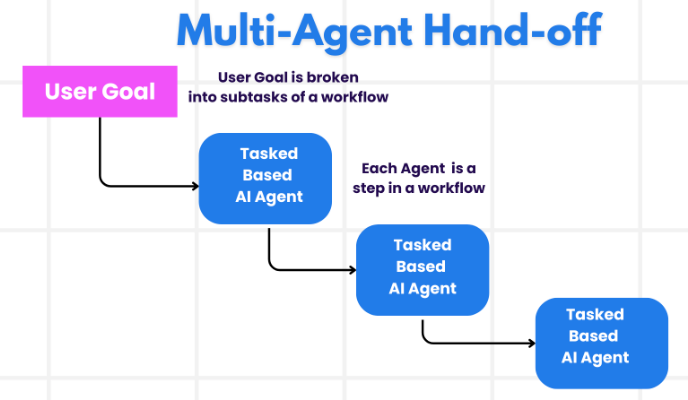 Multi-Agent Hand-off

User Goal

User Goal is broken into subtasks of a workflow

Tasked Based AI Agent

Each Agent is a step in a workflow

Tasked Based AI Agent

Tasked Based AI Agent